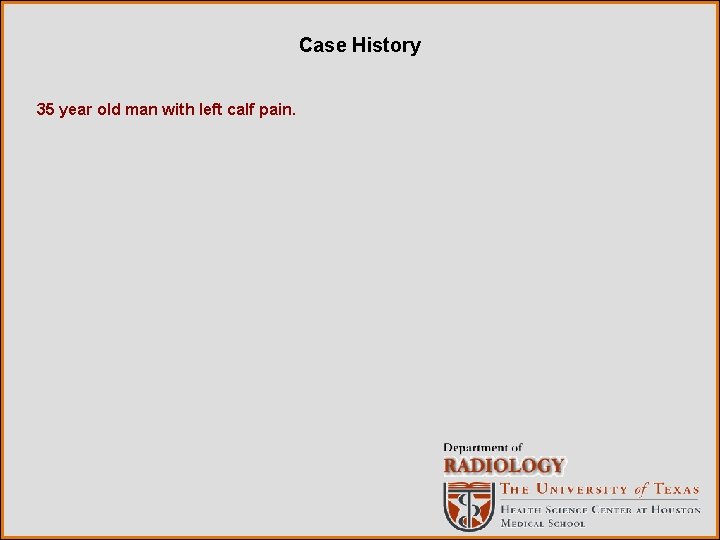 Case History

35 year old man with left calf pain.

Department of
RADIOLOGY
THE UNIVERSITY of TEXAS
HEALTH SCIENCE CENTER AT HOUSTON
MEDICAL SCHOOL